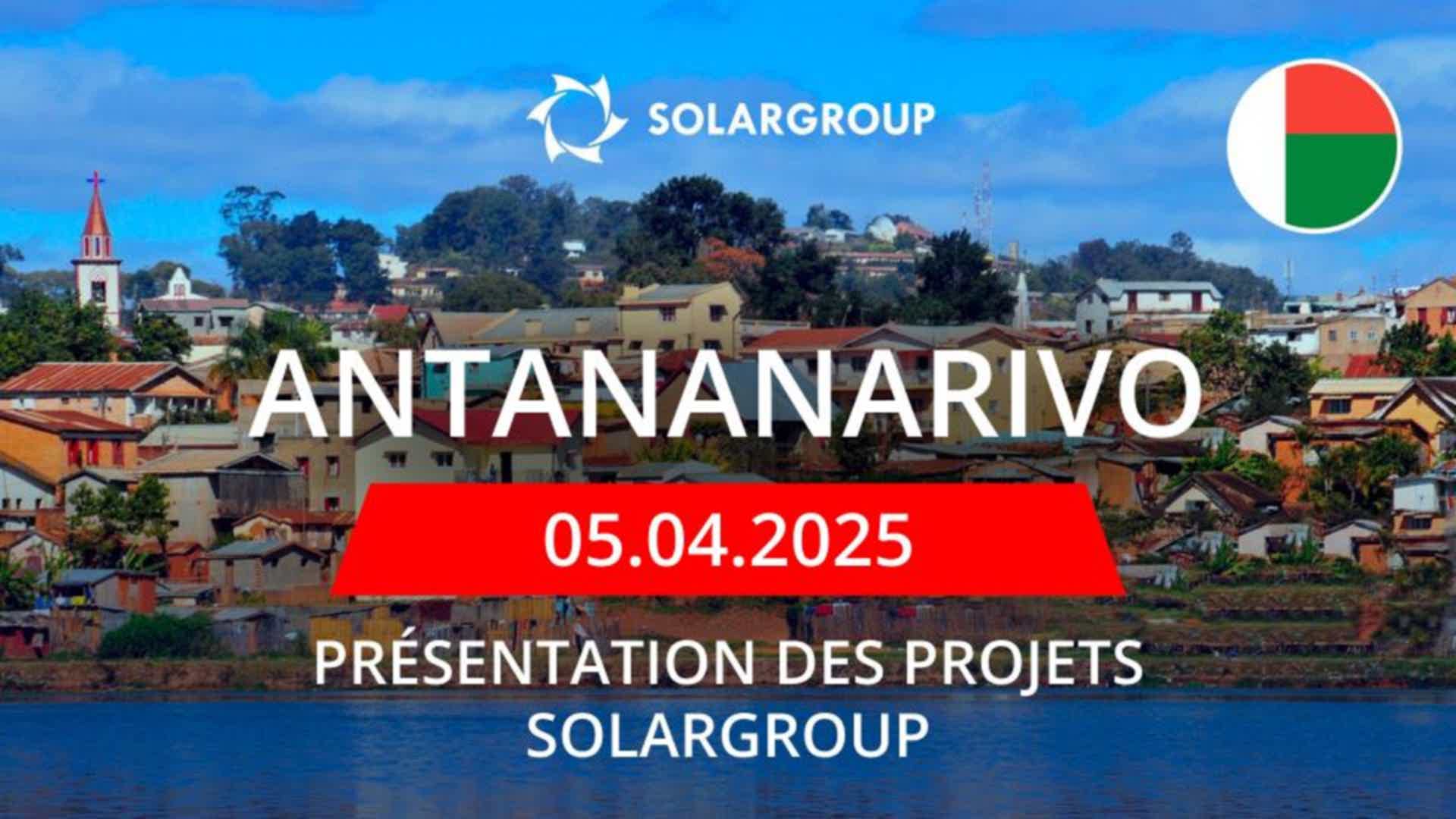 SOLARGROUP

ANTANANARIVO

05.04.2025

PRÉSENTATION DES PROJETS SOLARGROUP